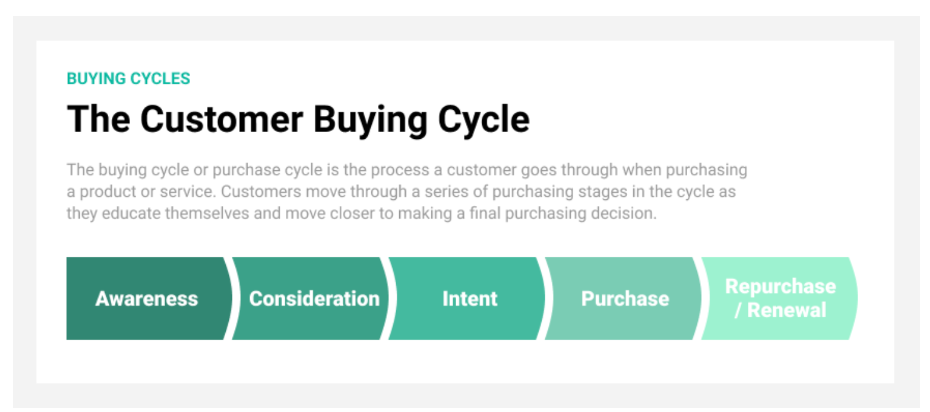 BUYING CYCLES

The Customer Buying Cycle

The buying cycle or purchase cycle is the process a customer goes through when purchasing a product or service. Customers move through a series of purchasing stages in the cycle as they educate themselves and move closer to making a final purchasing decision.

Awareness

Consideration

Intent

Purchase

Repurchase / Renewal